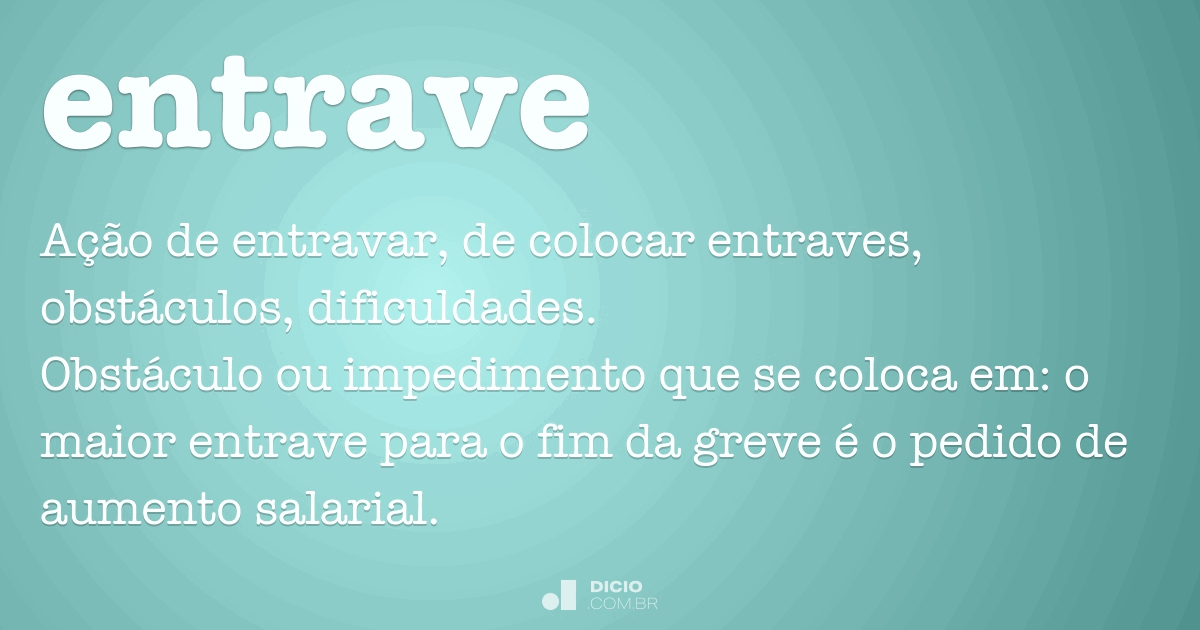 entrave

Ação de entravar, de colocar entraves, obstáculos, dificuldades.
Obstáculo ou impedimento que se coloca em: o maior entrave para o fim da greve é o pedido de aumento salarial.

DICIO
.COM.BR